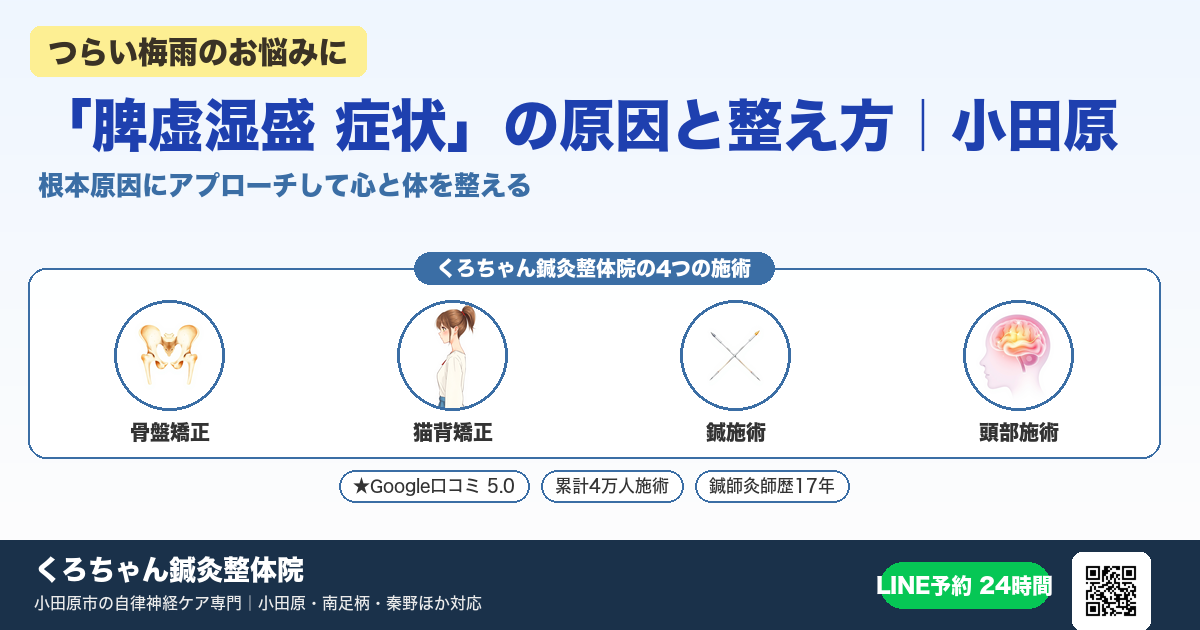 つらい梅雨のお悩みに

「脾虚湿盛 症状」の原因と整え方｜小田原

根本原因にアプローチして心と体を整える

くろちゃん鍼灸整体院の4つの施術

骨盤矯正

猫背矯正

鍼施術

頭部施術

★Google口コミ 5.0

累計4万人施術

鍼師灸師歴17年

くろちゃん鍼灸整体院

小田原市の自律神経ケア専門｜小田原・南足柄・秦野ほか対応

LINE予約 24時間